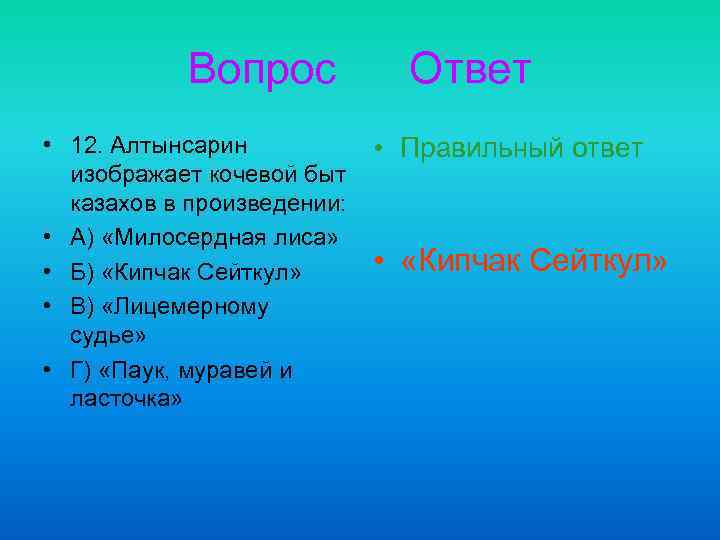 Вопрос Ответ

• 12. Алтынсарин изображает кочевой быт казахов в произведении:
• А) «Милосердная лиса»
• Б) «Кипчак Сейткул»
• В) «Лицемерному судье»
• Г) «Паук, муравей и ласточка»

• Правильный ответ

• «Кипчак Сейткул»